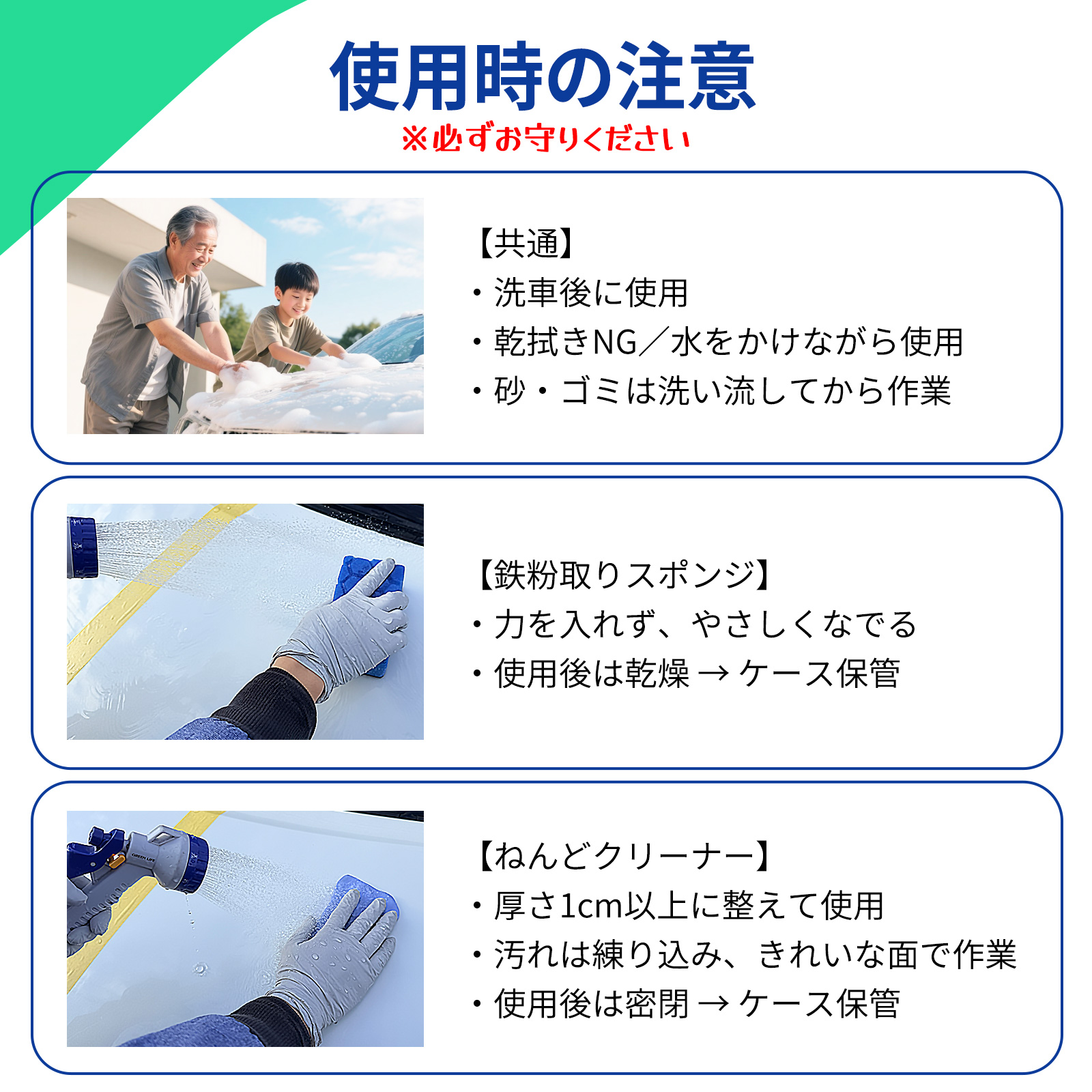 使用時の注意
※必ずお守りください

【共通】
・洗車後に使用
・乾拭きNG／水をかけながら使用
・砂・ゴミは洗い流してから作業

【鉄粉取りスポンジ】
・力を入れず、やさしくなでる
・使用後は乾燥 → ケース保管

GREEN LIFE

【ねんどクリーナー】
・厚さ1cm以上に整えて使用
・汚れは練り込み、きれいな面で作業
・使用後は密閉 → ケース保管